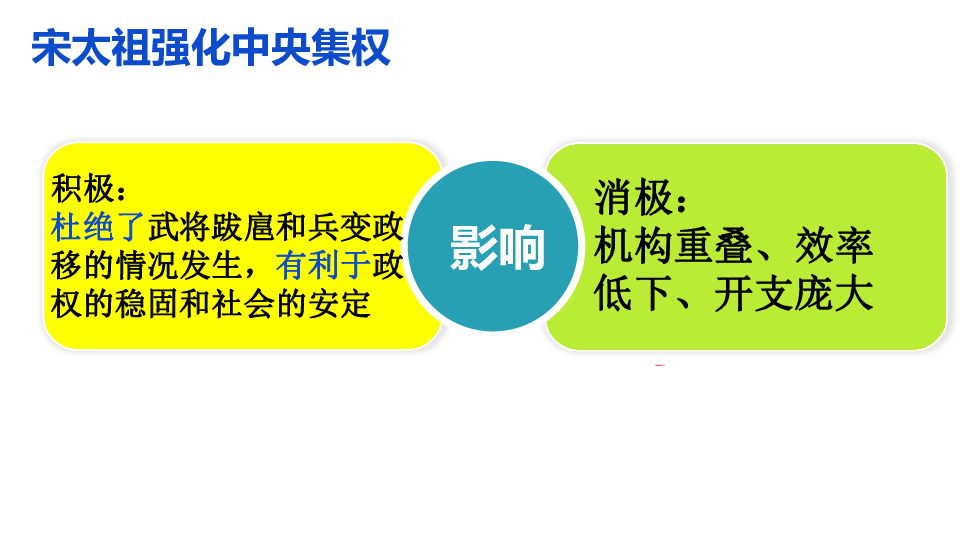 宋太祖强化中央集权

积极：
杜绝了武将跋扈和兵变政移的情况发生，有利于政权的稳固和社会的安定

影响

消极：
机构重叠、效率低下、开支庞大